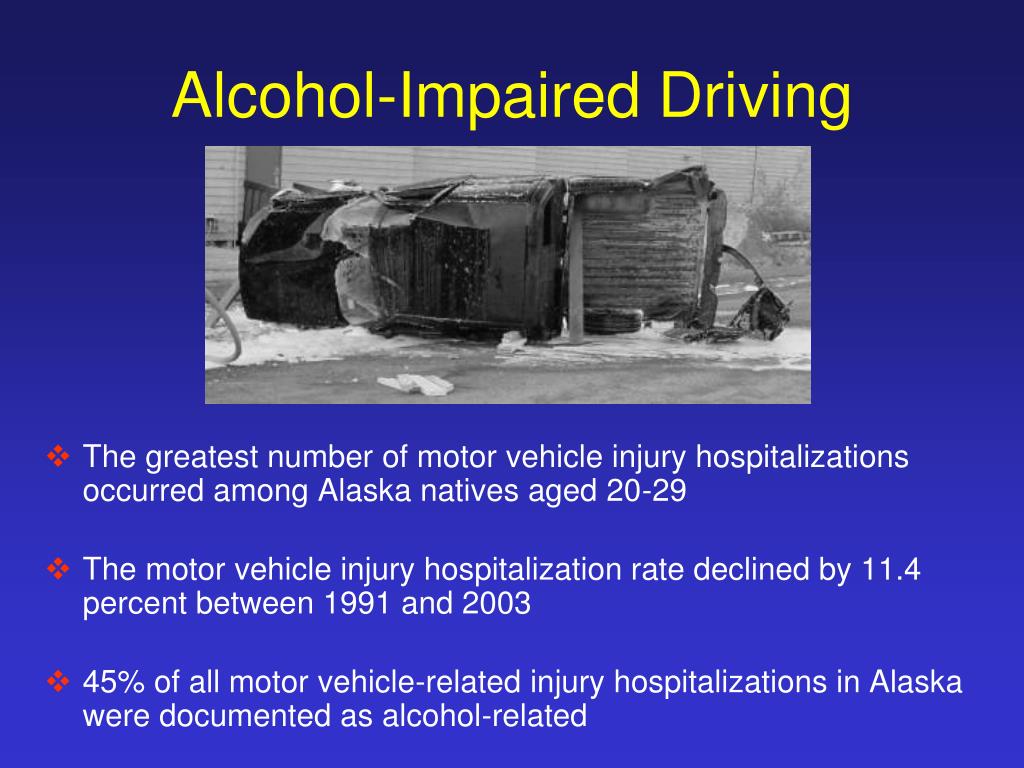 Alcohol-Impaired Driving

❖ The greatest number of motor vehicle injury hospitalizations occurred among Alaska natives aged 20-29

❖ The motor vehicle injury hospitalization rate declined by 11.4 percent between 1991 and 2003

❖ 45% of all motor vehicle-related injury hospitalizations in Alaska were documented as alcohol-related